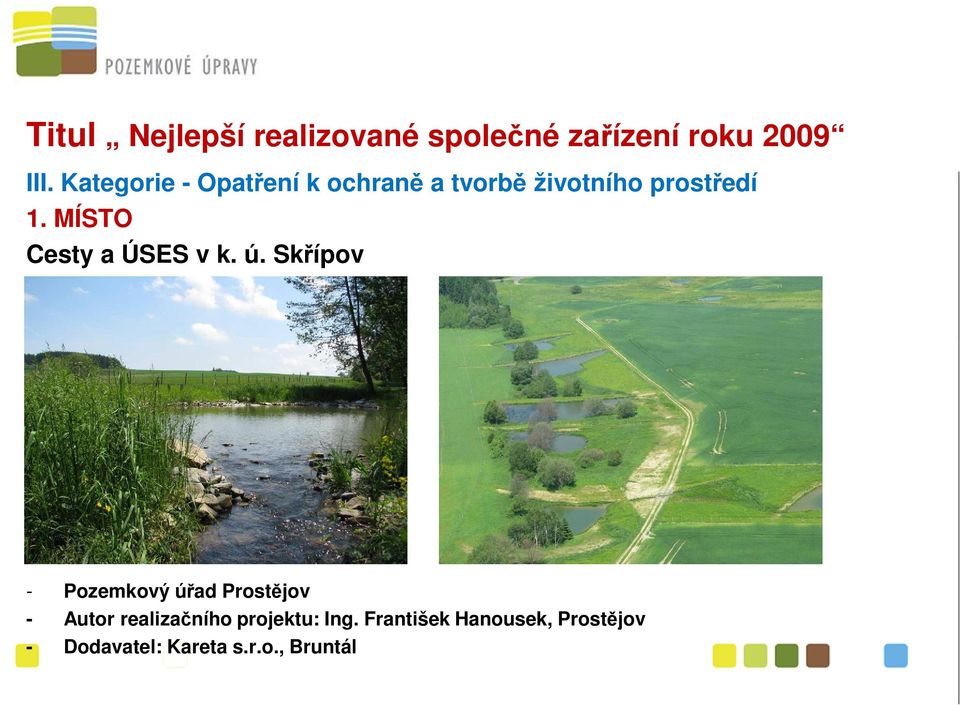 POZEMKOVÉ ÚPRAVY

Titul „ Nejlepší realizované společné zařízení roku 2009“

III. Kategorie - Opatření k ochraně a tvorbě životního prostředí

1. MÍSTO

Cesty a ÚSES v k. ú. Skřípov

- Pozemkový úřad Prostějov
- Autor realizačního projektu: Ing. František Hanousek, Prostějov
- Dodavatel: Kareta s.r.o., Bruntál